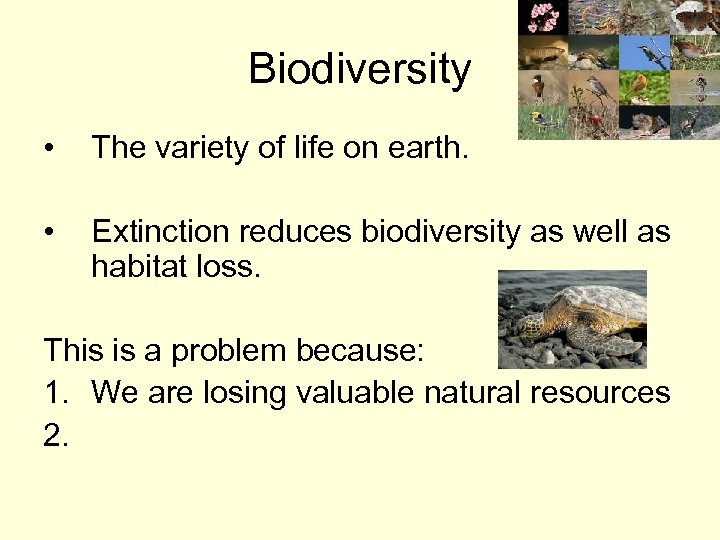 Biodiversity

• The variety of life on earth.

• Extinction reduces biodiversity as well as habitat loss.

This is a problem because:
1. We are losing valuable natural resources
2.